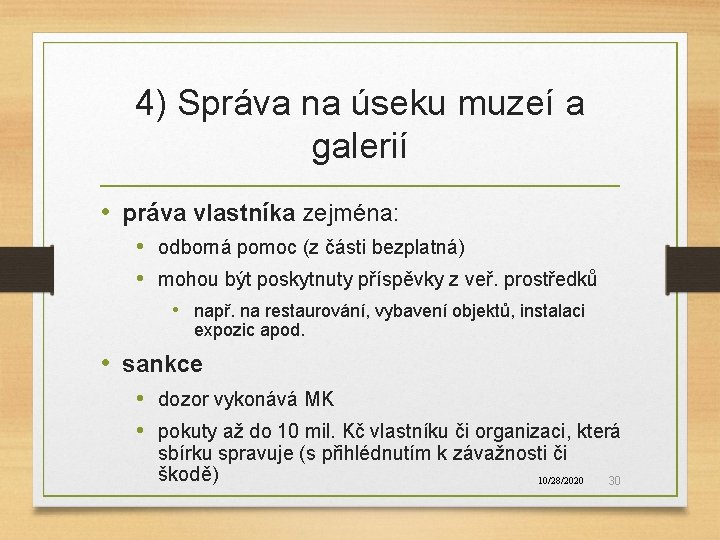 4) Správa na úseku muzeí a galerií

• **práva vlastníka** zejména:
  • odborná pomoc (z části bezplatná)
  • mohou být poskytnuty příspěvky z veř. prostředků
    • např. na restaurování, vybavení objektů, instalaci expozic apod.

• **sankce**
  • dozor vykonává MK
  • pokuty až do 10 mil. Kč vlastníku či organizaci, která sbírku spravuje (s přihlédnutím k závažnosti či škodě)

10/28/2020 30